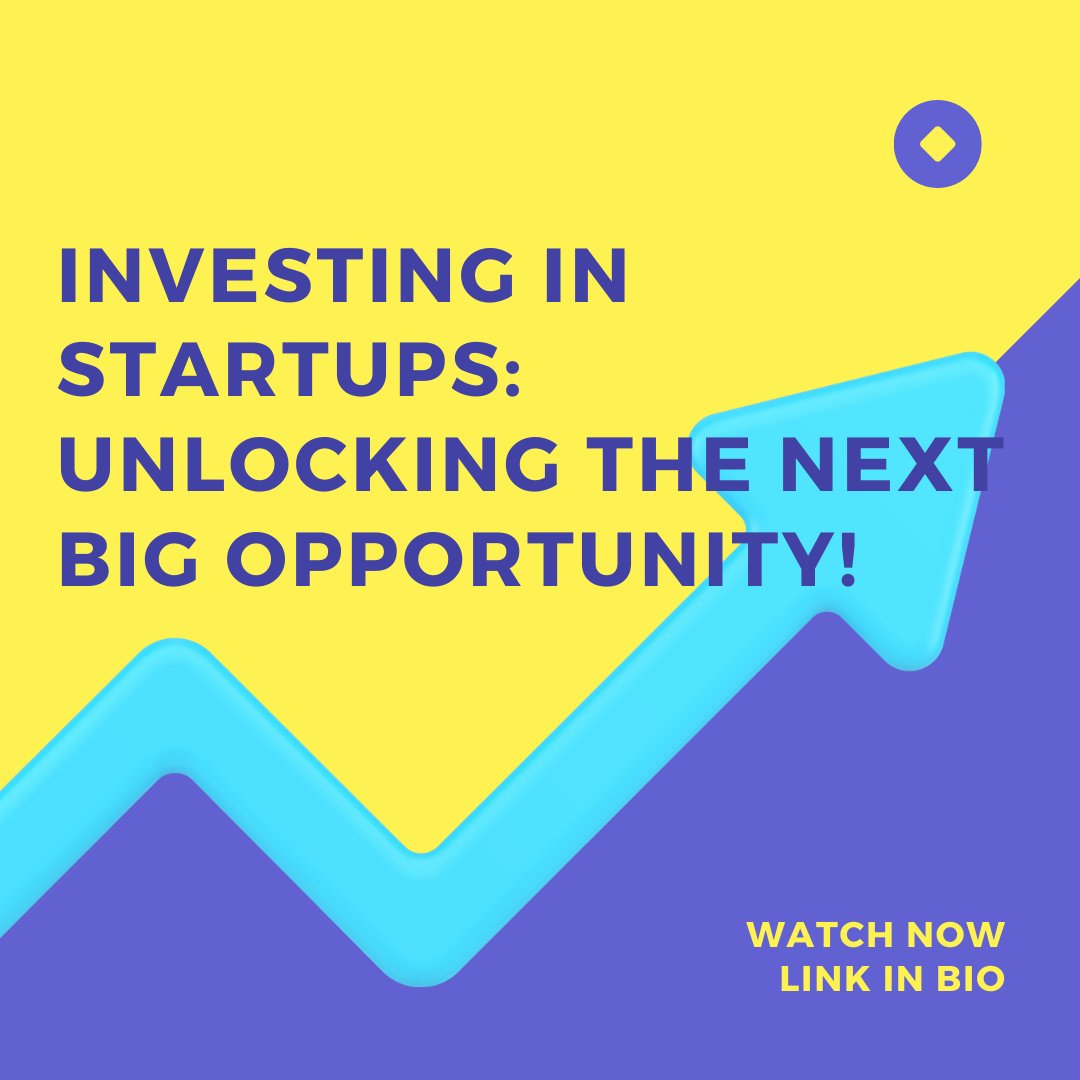 INVESTING IN STARTUPS: UNLOCKING THE NEXT BIG OPPORTUNITY!

WATCH NOW
LINK IN BIO